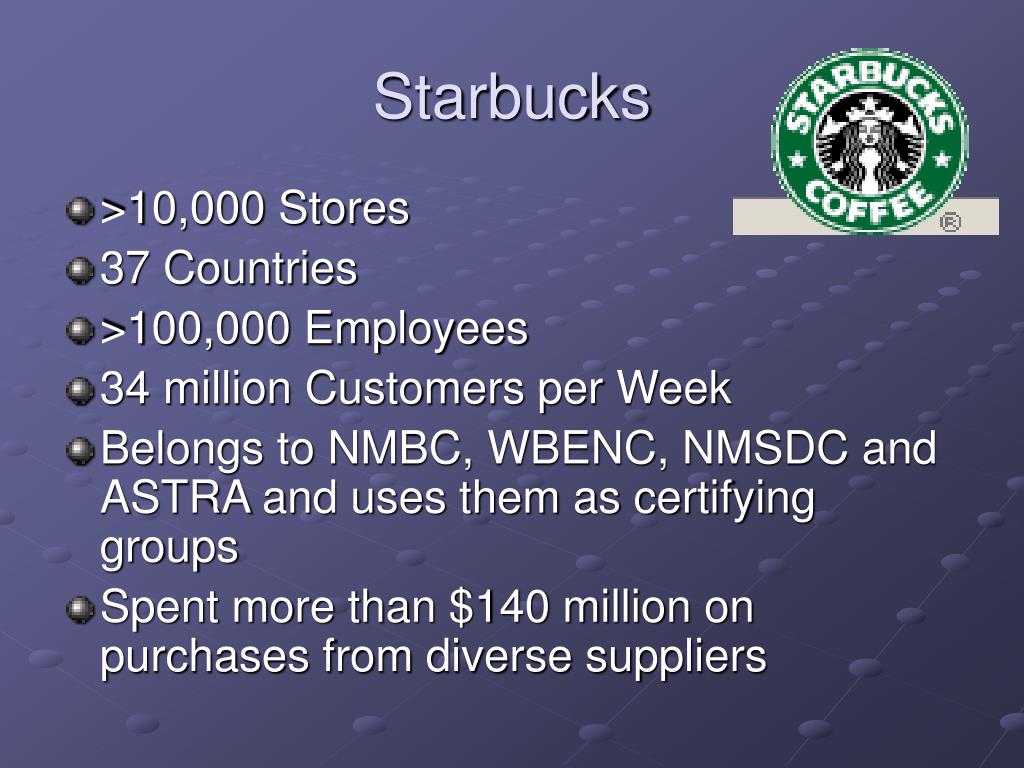 Starbucks

STARBUCKS COFFEE ®

>10,000 Stores
37 Countries
>100,000 Employees
34 million Customers per Week
Belongs to NMBC, WBENC, NMSDC and ASTRA and uses them as certifying groups
Spent more than \$140 million on purchases from diverse suppliers